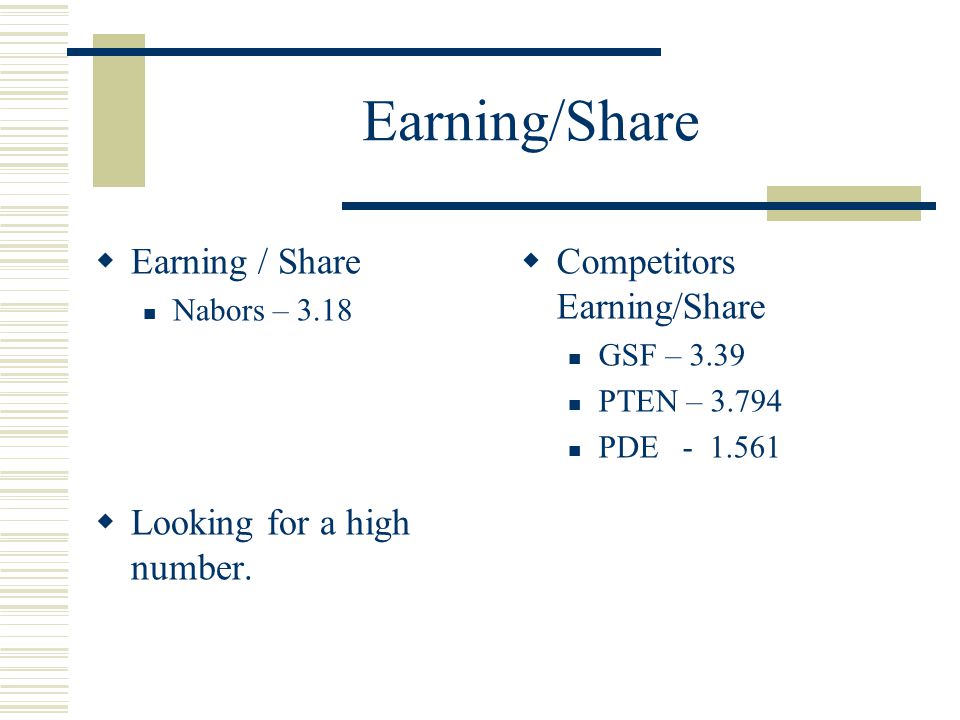 Earning/Share

Earning / Share

Nabors – 3.18

Looking for a high number.

Competitors Earning/Share

GSF – 3.39

PTEN – 3.794

PDE - 1.561